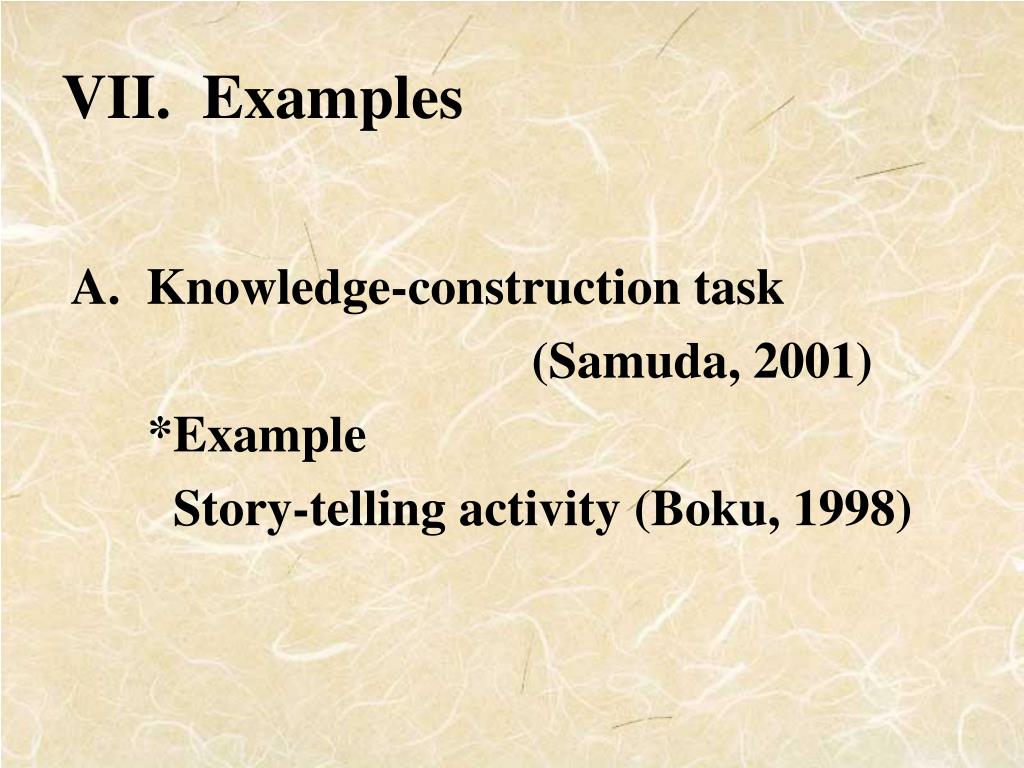 VII. Examples

A. Knowledge-construction task
(Samuda, 2001)
*Example
Story-telling activity (Boku, 1998)